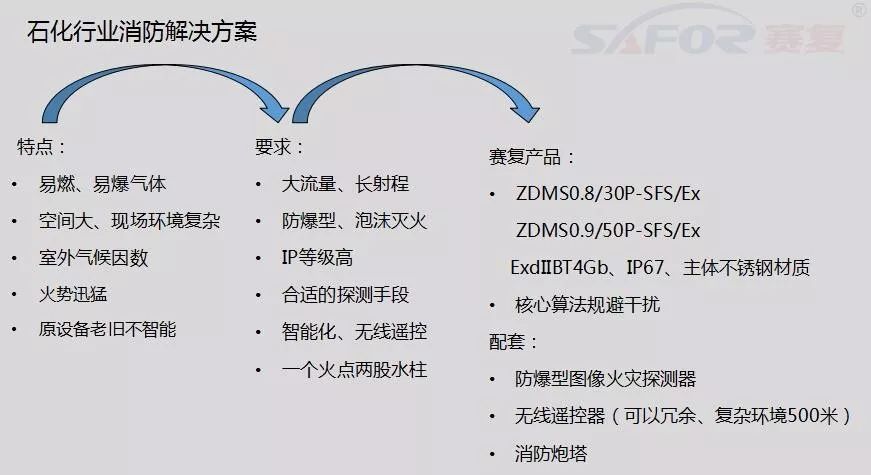 石化行业消防解决方案

SAFOR 赛复 ®

特点：
• 易燃、易爆气体
• 空间大、现场环境复杂
• 室外气候因数
• 火势迅猛
• 原设备老旧不智能

要求：
• 大流量、长射程
• 防爆型、泡沫灭火
• IP等级高
• 合适的探测手段
• 智能化、无线遥控
• 一个火点两股水柱

赛复产品：
• ZDMS0.8/30P-SFS/Ex
ZDMS0.9/50P-SFS/Ex
ExdⅡBT4Gb、IP67、主体不锈钢材质
• 核心算法规避干扰
配套：
• 防爆型图像火灾探测器
• 无线遥控器（可以冗余、复杂环境500米）
• 消防炮塔